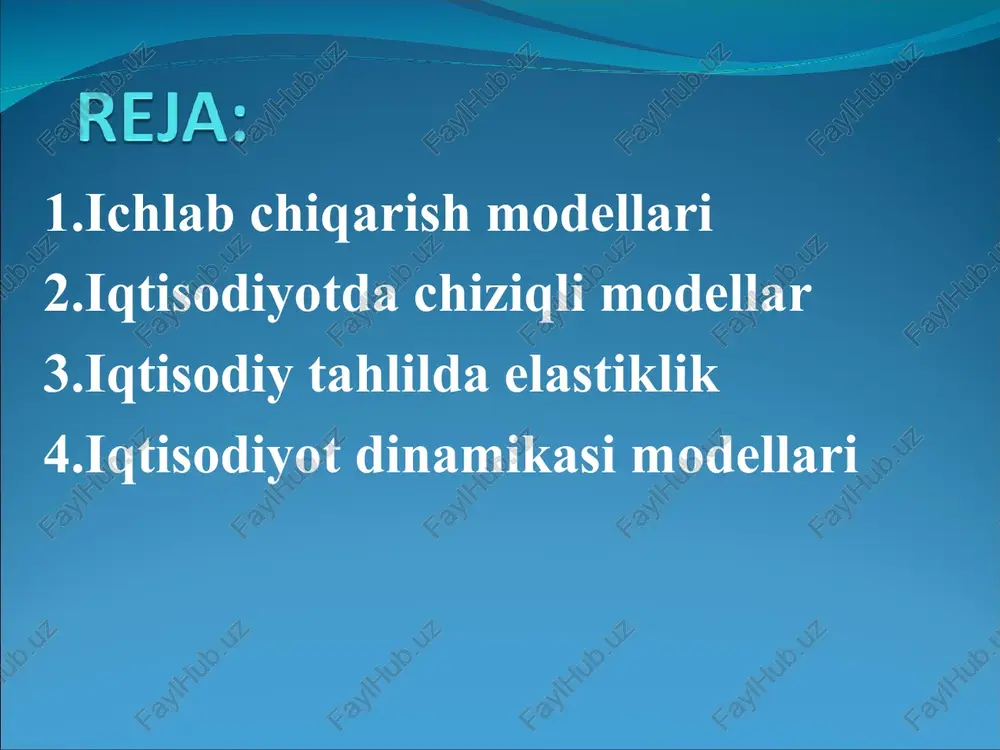 REJA:

1.Ichlab chiqarish modellari
2.Iqtisodiyotda chiziqli modellar
3.Iqtisodiy tahlilda elastiklik
4.Iqtisodiyot dinamikasi modellari

FaylHub.uz